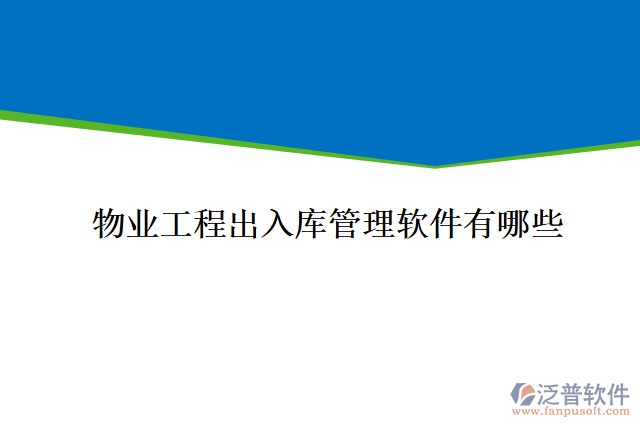 物业工程出入库管理软件有哪些

泛普软件
www.fanpusoft.com